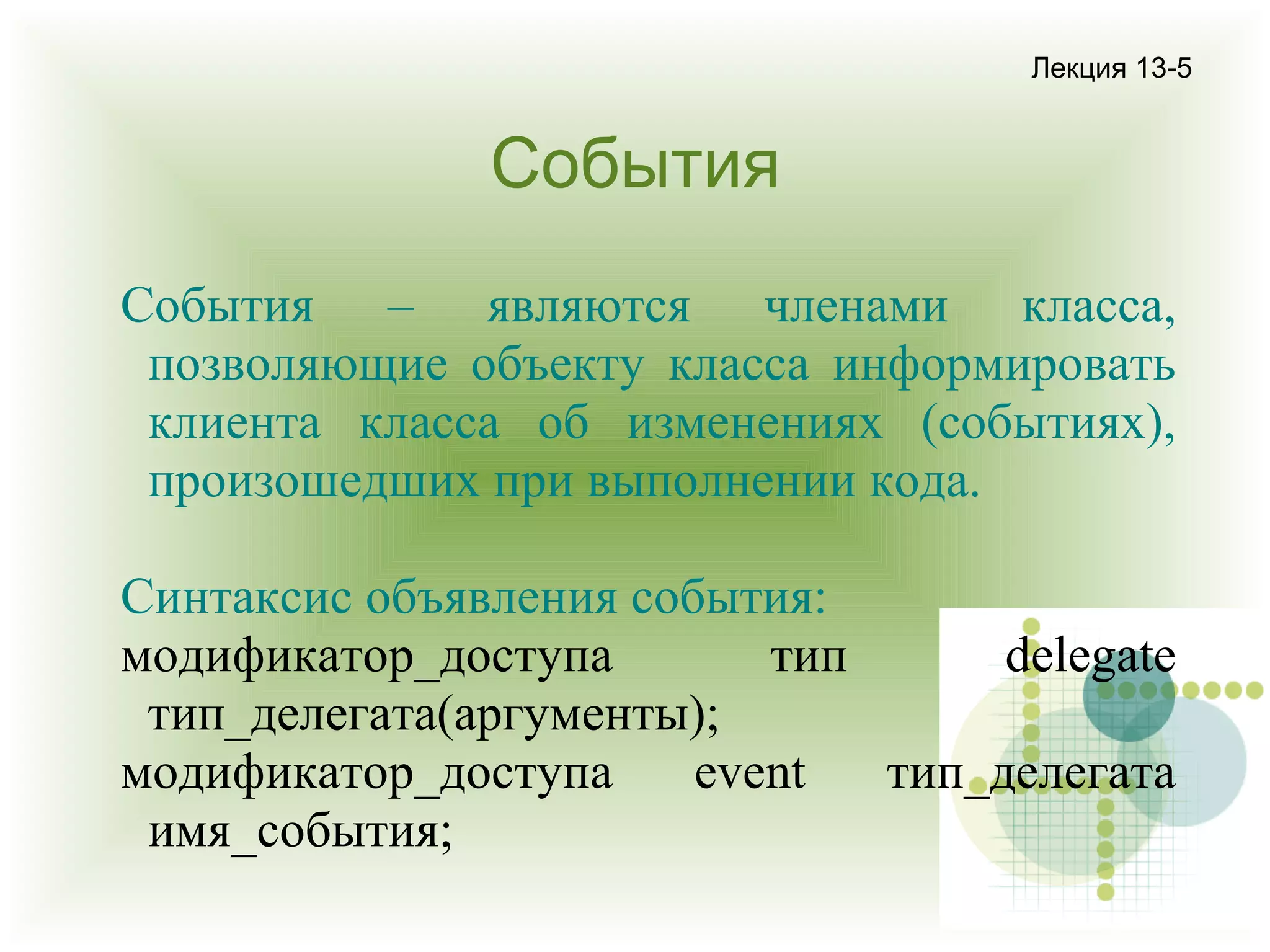 Лекция 13-5

События

События – являются членами класса, позволяющие объекту класса информировать клиента класса об изменениях (событиях), произошедших при выполнении кода.

Синтаксис объявления события:

модификатор_доступа тип delegate тип_делегата(аргументы);

модификатор_доступа event тип_делегата имя_события;